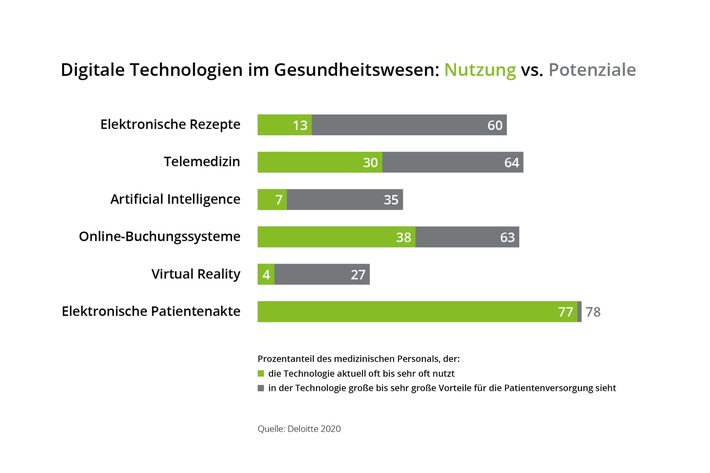 Digitale Technologien im Gesundheitswesen: Nutzung vs. Potenziale

Elektronische Rezepte 13 60

Telemedizin 30 64

Artificial Intelligence 7 35

Online-Buchungssysteme 38 63

Virtual Reality 4 27

Elektronische Patientenakte 77 78

Prozentanteil des medizinischen Personals, der:
die Technologie aktuell oft bis sehr oft nutzt
in der Technologie große bis sehr große Vorteile für die Patientenversorgung sieht

Quelle: Deloitte 2020